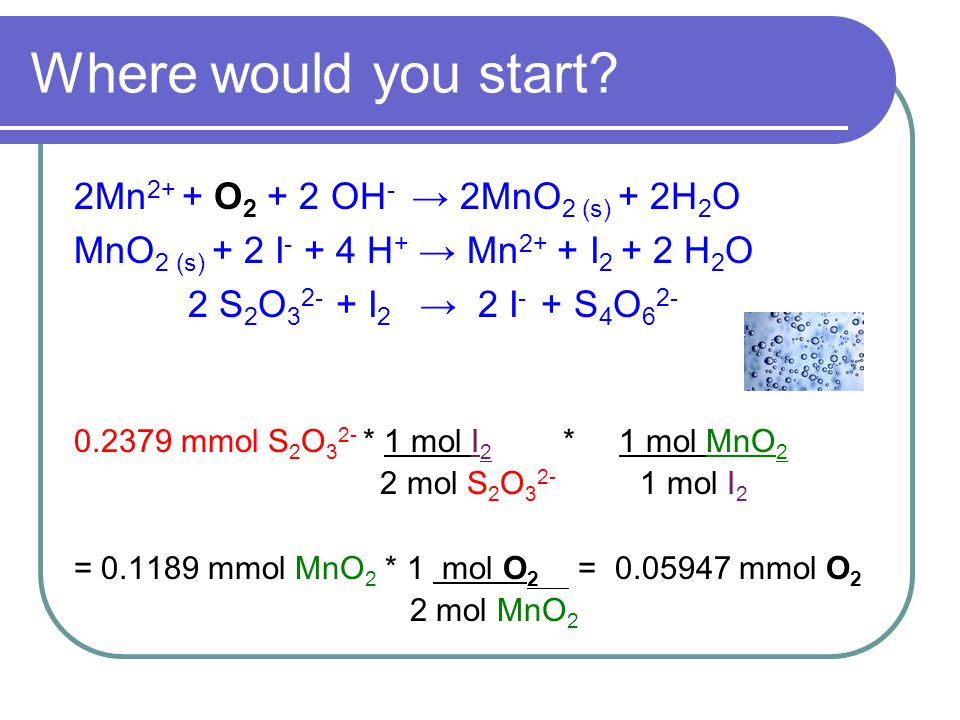 Where would you start?

$2Mn^{2+} + O_2 + 2\ OH^- \rightarrow 2MnO_{2\ (s)} + 2H_2O$

$MnO_{2\ (s)} + 2\ I^- + 4\ H^+ \rightarrow Mn^{2+} + I_2 + 2\ H_2O$

$2\ S_2O_3^{2-} + I_2 \rightarrow 2\ I^- + S_4O_6^{2-}$

$0.2379\ mmol\ S_2O_3^{2-} * \frac{1\ mol\ I_2}{2\ mol\ S_2O_3^{2-}} * \frac{1\ mol\ MnO_2}{1\ mol\ I_2}$

$= 0.1189\ mmol\ MnO_2 * \frac{1\ mol\ O_2}{2\ mol\ MnO_2} = 0.05947\ mmol\ O_2$